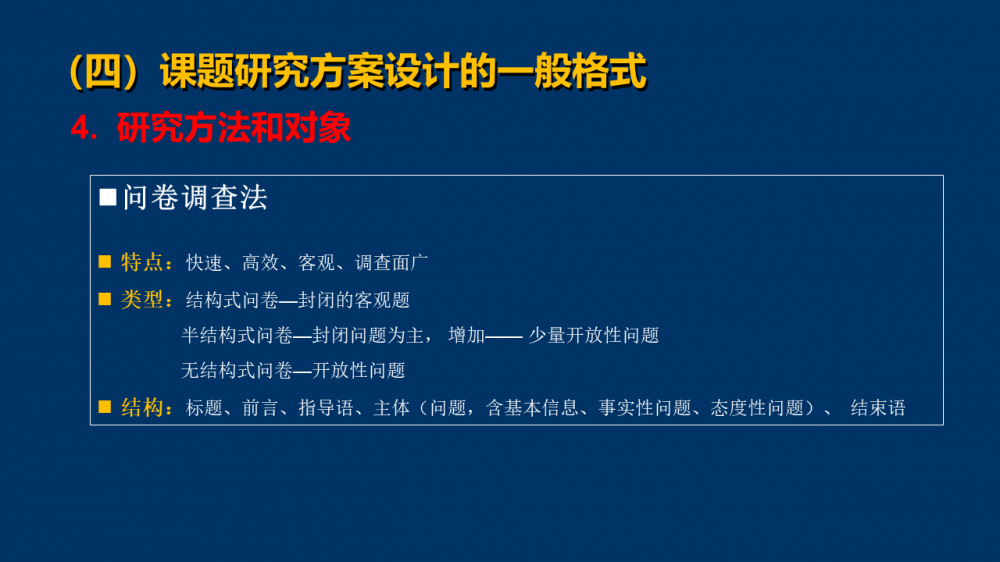 （四）课题研究方案设计的一般格式

4. 研究方法和对象

■问卷调查法

■ 特点：快速、高效、客观、调查面广

■ 类型：结构式问卷—封闭的客观题

半结构式问卷—封闭问题为主， 增加—— 少量开放性问题

无结构式问卷—开放性问题

■ 结构：标题、前言、指导语、主体（问题，含基本信息、事实性问题、态度性问题）、 结束语